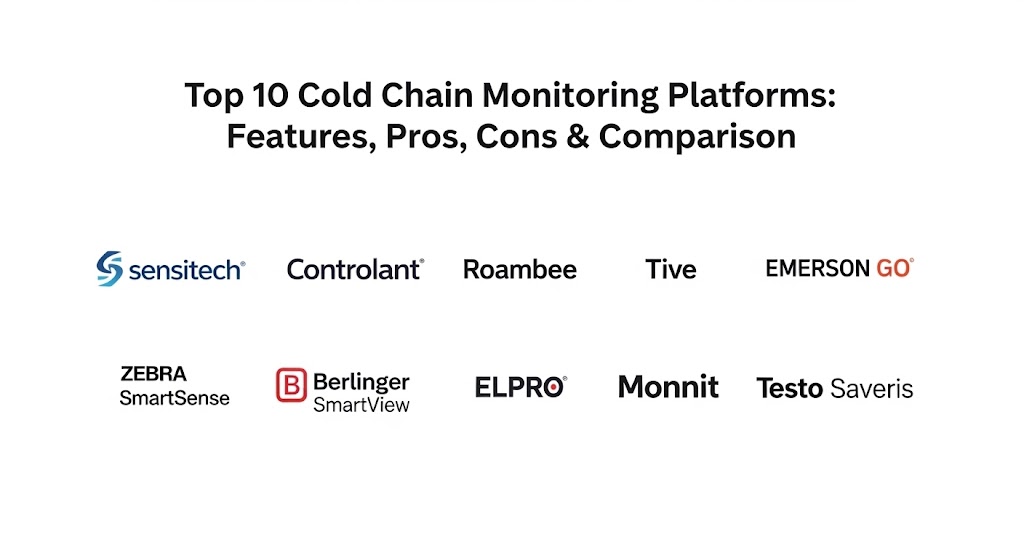 Top 10 Cold Chain Monitoring Platforms:
Features, Pros, Cons & Comparison

sensitech® Controlant® Roambee Tive EMERSON GO®

ZEBRA SmartSense

B Berlinger SmartView

ELPRO®

Monnit

Testo Saveris